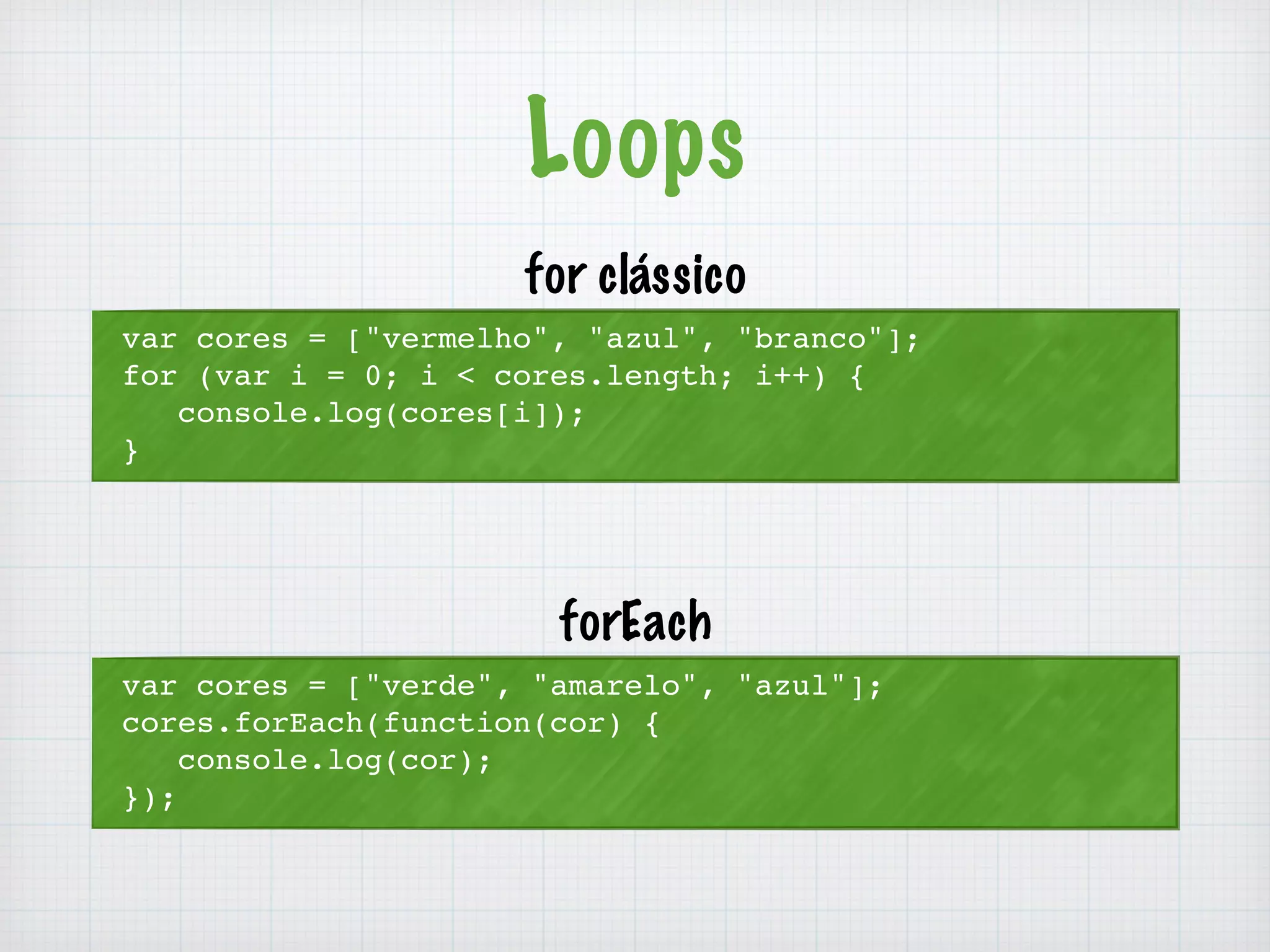 Loops

for clássico

var cores = ["vermelho", "azul", "branco"];
for (var i = 0; i < cores.length; i++) {
   console.log(cores[i]);
}

forEach

var cores = ["verde", "amarelo", "azul"];
cores.forEach(function(cor) {
   console.log(cor);
});